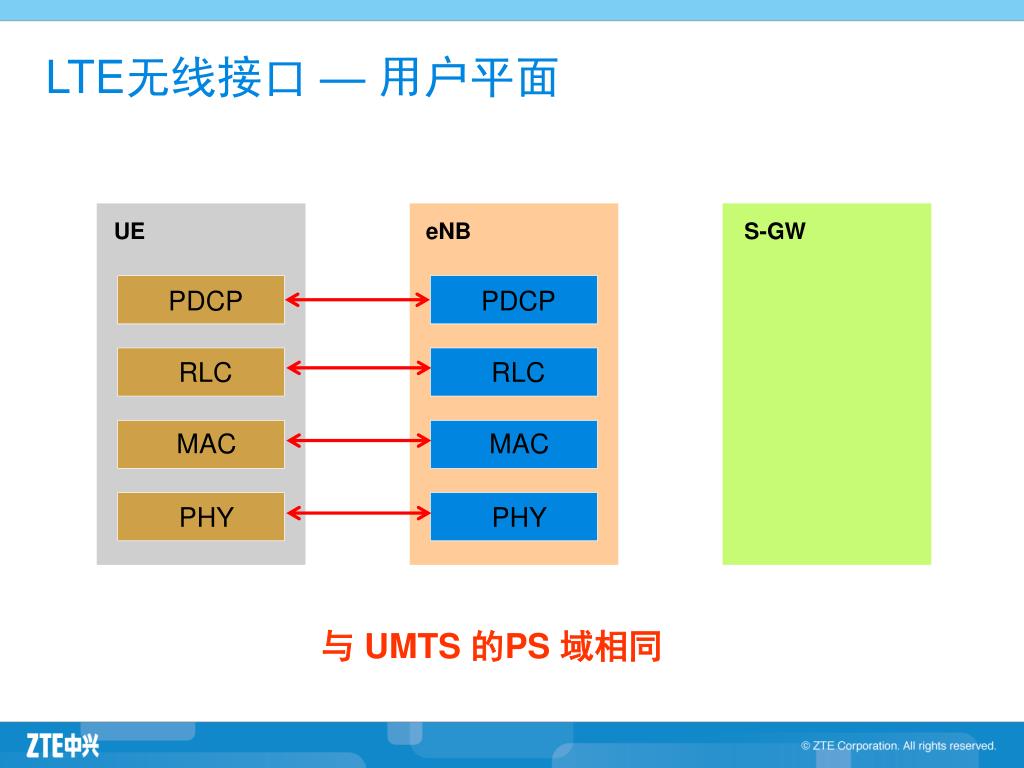 LTE无线接口 — 用户平面

UE

PDCP

RLC

MAC

PHY

eNB

PDCP

RLC

MAC

PHY

S-GW

与 UMTS 的PS 域相同

ZTE中兴

© ZTE Corporation. All rights reserved.